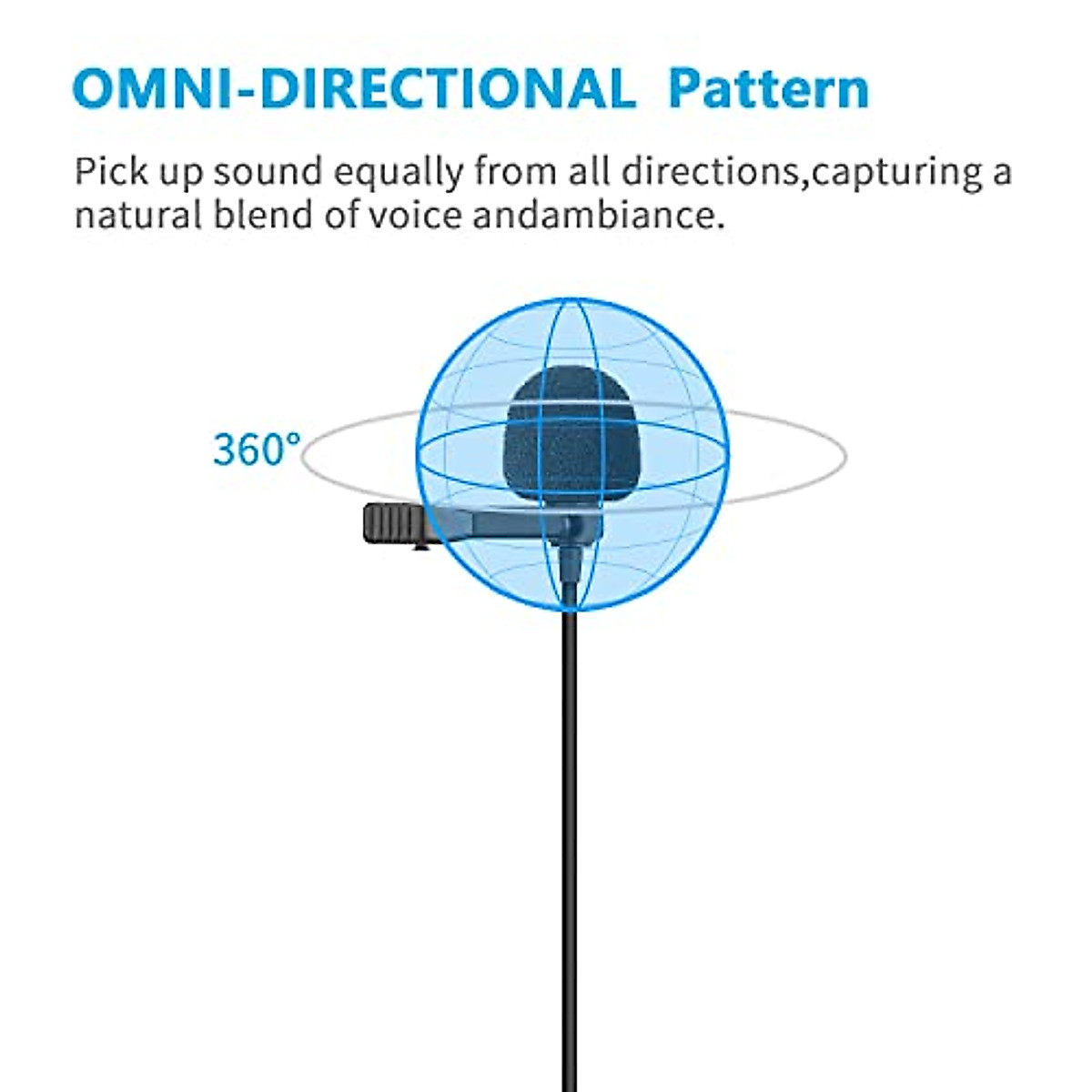 OMNI-DIRECTIONAL Pattern

Pick up sound equally from all directions,capturing a natural blend of voice andambiance.

360°